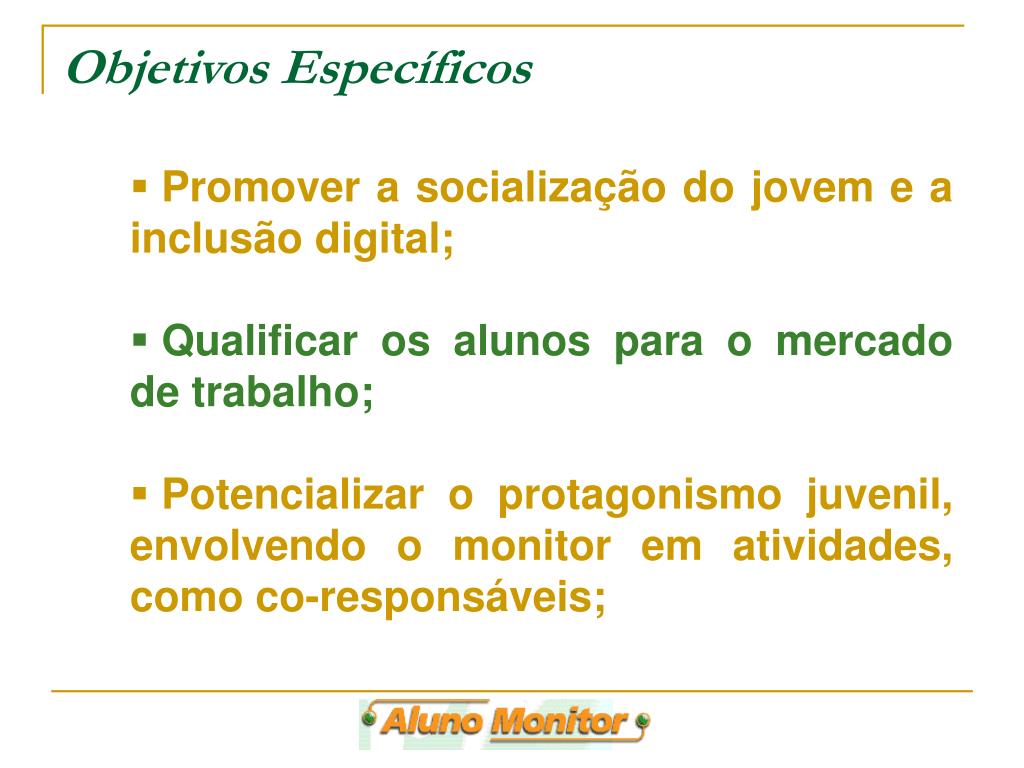 Objetivos Específicos

▪ Promover a socialização do jovem e a inclusão digital;

▪ Qualificar os alunos para o mercado de trabalho;

▪ Potencializar o protagonismo juvenil, envolvendo o monitor em atividades, como co-responsáveis;

Aluno Monitor